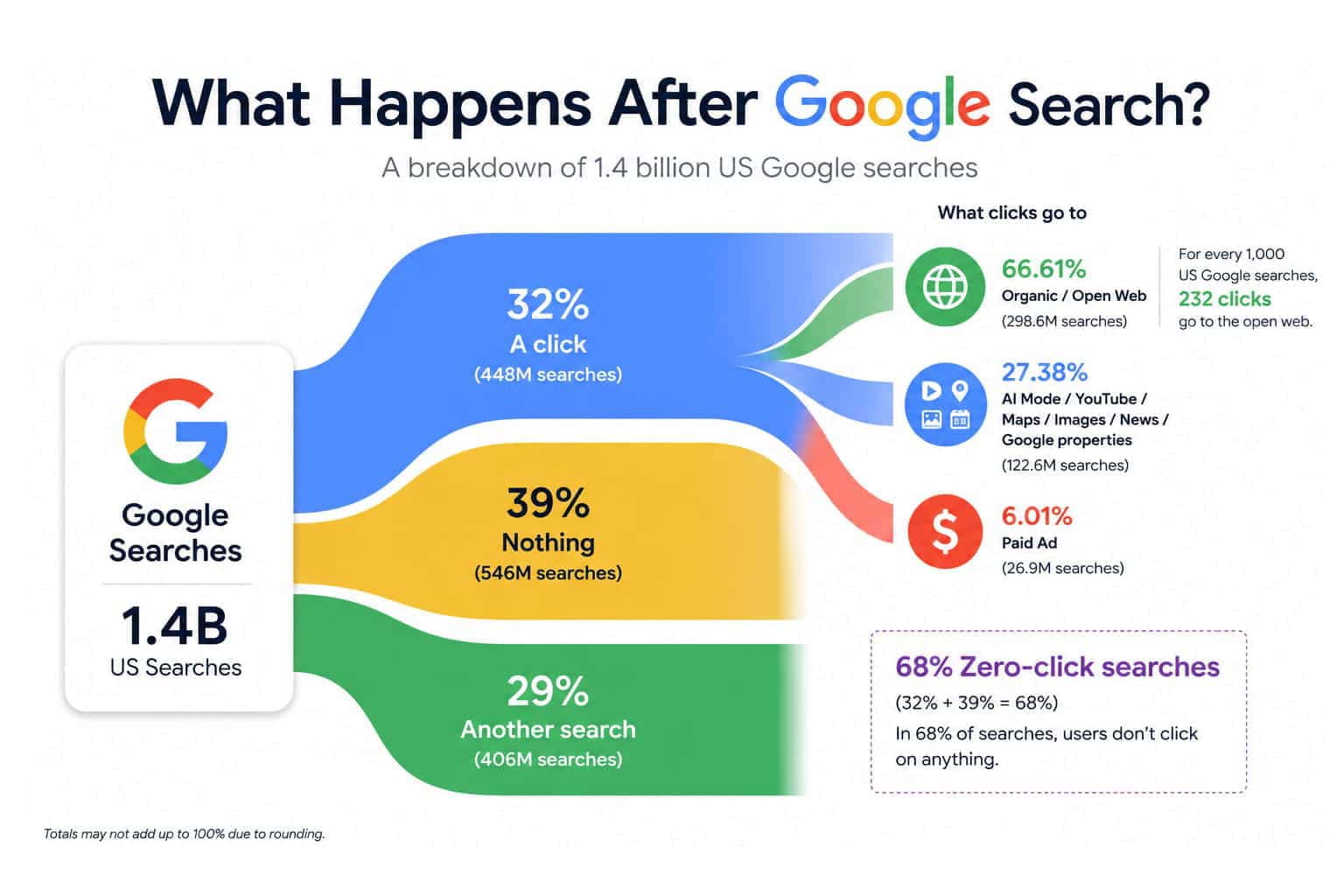 What Happens After Google Search?

A breakdown of 1.4 billion US Google searches

Google Searches

1.4B
US Searches

32%
A click
(448M searches)

39%
Nothing
(546M searches)

29%
Another search
(406M searches)

What clicks go to

66.61%
Organic / Open Web
(298.6M searches)

For every 1,000 US Google searches, 232 clicks go to the open web.

27.38%
AI Mode / YouTube / Maps / Images / News / Google properties
(122.6M searches)

6.01%
Paid Ad
(26.9M searches)

68% Zero-click searches
(32% + 39% = 68%)
In 68% of searches, users don't click on anything.

Totals may not add up to 100% due to rounding.